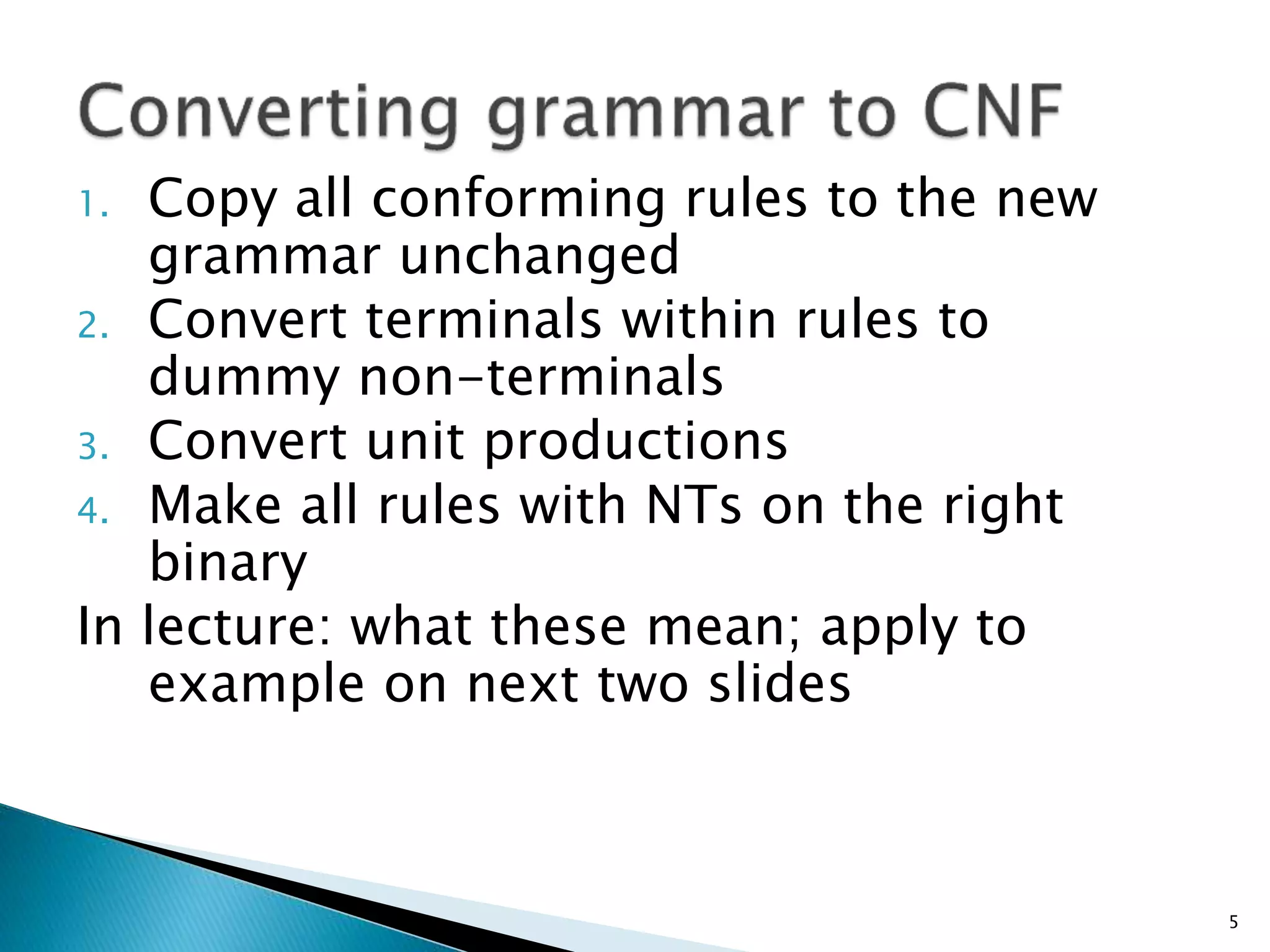 Converting grammar to CNF

1. Copy all conforming rules to the new grammar unchanged
2. Convert terminals within rules to dummy non-terminals
3. Convert unit productions
4. Make all rules with NTs on the right binary

In lecture: what these mean; apply to example on next two slides

5